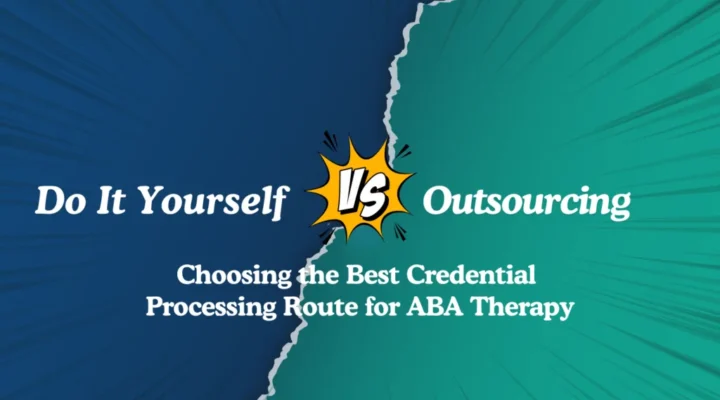 Do It Yourself VS Outsourcing

Choosing the Best Credential Processing Route for ABA Therapy